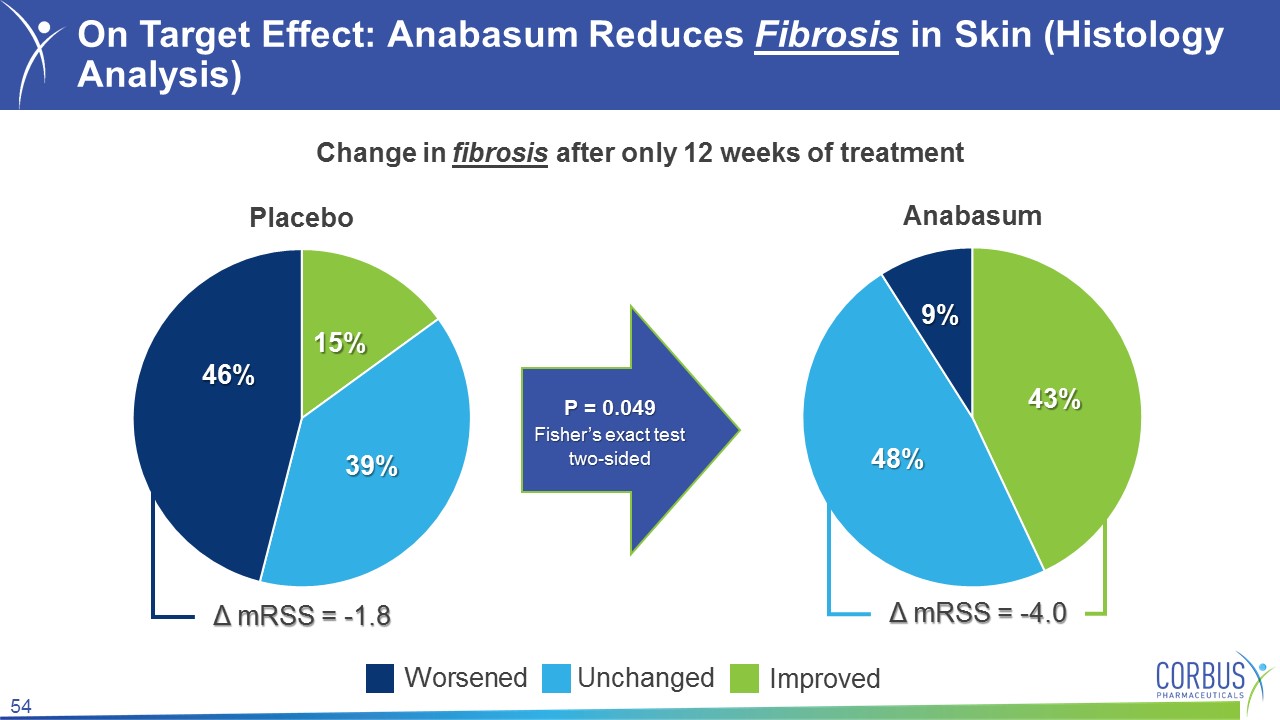 On Target Effect: Anabasum Reduces Fibrosis in Skin (Histology Analysis)

Change in fibrosis after only 12 weeks of treatment

Placebo

46%

15%

39%

Δ mRSS = -1.8

P = 0.049
Fisher's exact test two-sided

Anabasum

9%

43%

48%

Δ mRSS = -4.0

Worsened Unchanged Improved

54

CORBUS PHARMACEUTICALS